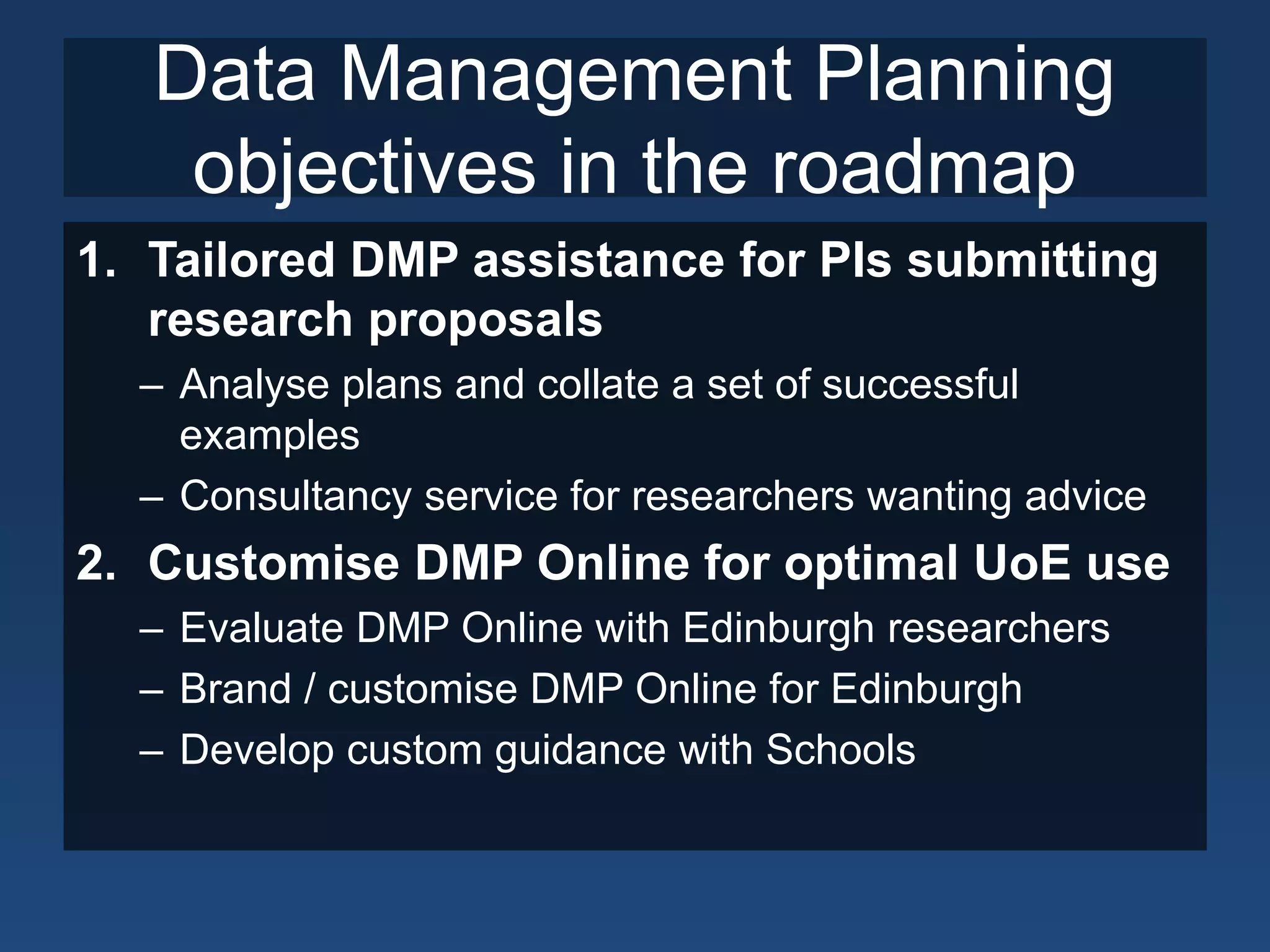 Data Management Planning objectives in the roadmap

1. Tailored DMP assistance for PIs submitting research proposals
– Analyse plans and collate a set of successful examples
– Consultancy service for researchers wanting advice

2. Customise DMP Online for optimal UoE use
– Evaluate DMP Online with Edinburgh researchers
– Brand / customise DMP Online for Edinburgh
– Develop custom guidance with Schools